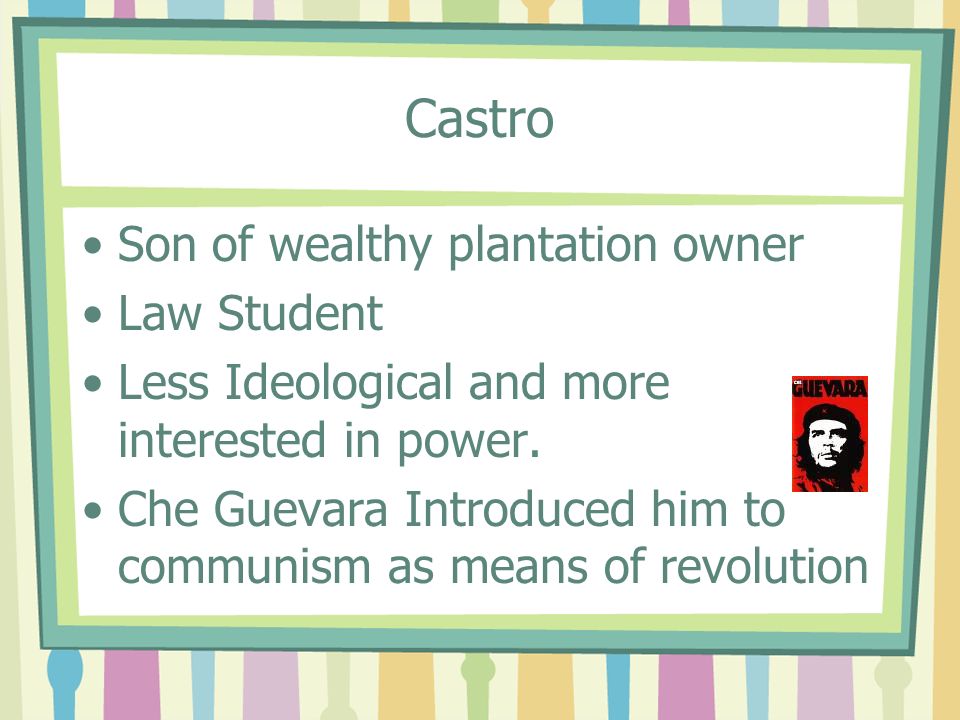 Castro

• Son of wealthy plantation owner
• Law Student
• Less Ideological and more interested in power.
• Che Guevara Introduced him to communism as means of revolution

CHE GUEVARA